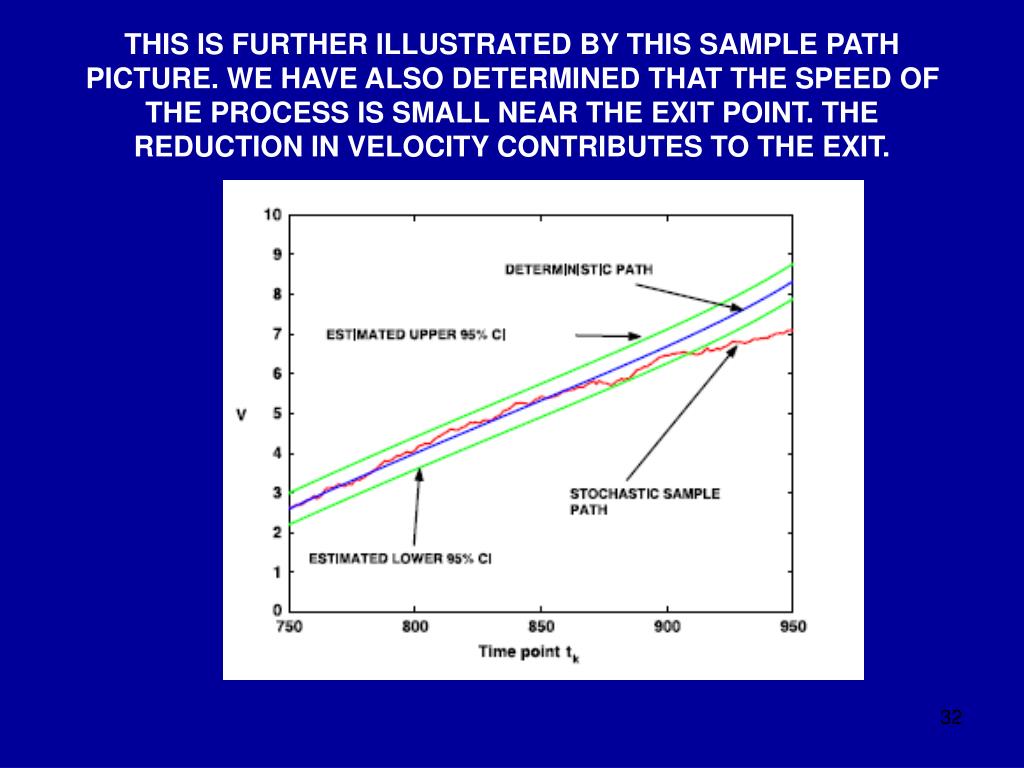 THIS IS FURTHER ILLUSTRATED BY THIS SAMPLE PATH PICTURE. WE HAVE ALSO DETERMINED THAT THE SPEED OF THE PROCESS IS SMALL NEAR THE EXIT POINT. THE REDUCTION IN VELOCITY CONTRIBUTES TO THE EXIT.

10
9
8
7
6
5
4
3
2
1
0
V
DETERMINISTIC PATH
ESTIMATED UPPER 95% CI
STOCHASTIC SAMPLE PATH
ESTIMATED LOWER 95% CI
750
800
850
900
950
Time point $t_k$

32